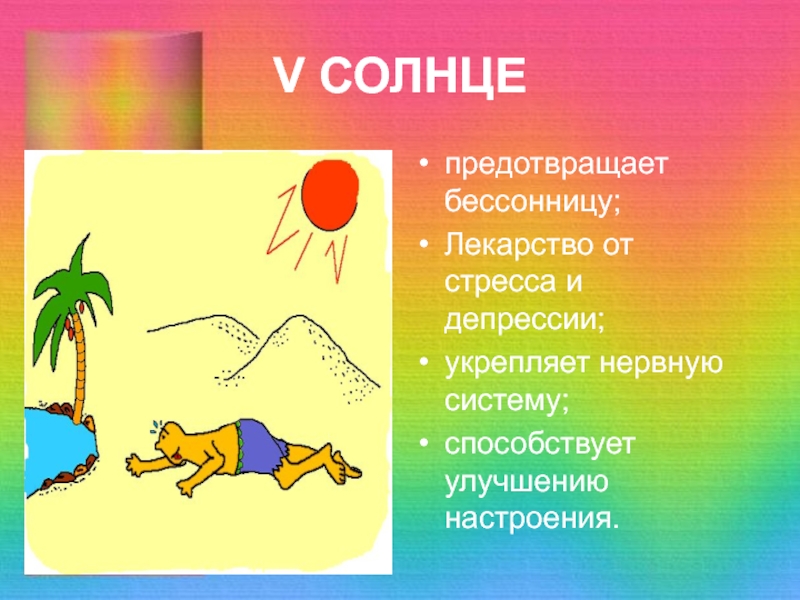 V СОЛНЦЕ

• предотвращает бессонницу;
• Лекарство от стресса и депрессии;
• укрепляет нервную систему;
• способствует улучшению настроения.